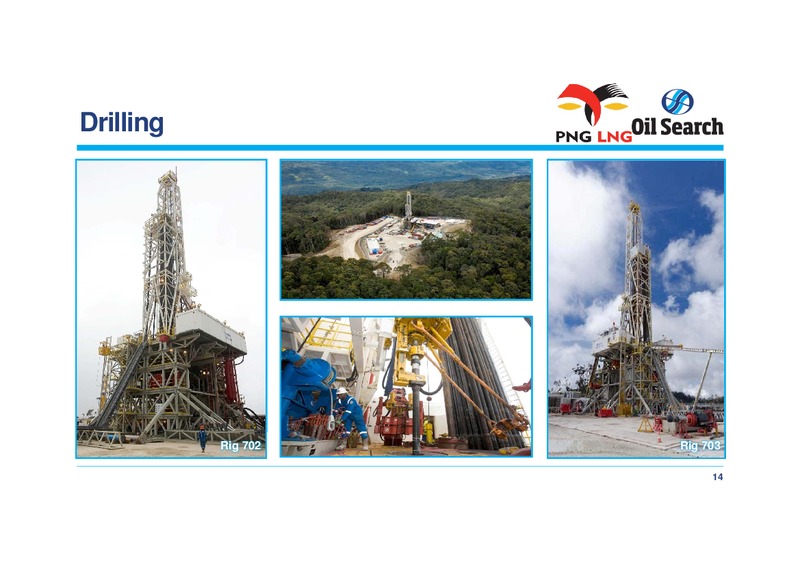 Drilling

PNG LNG

Oil Search

Rig 702

Rig 703

14